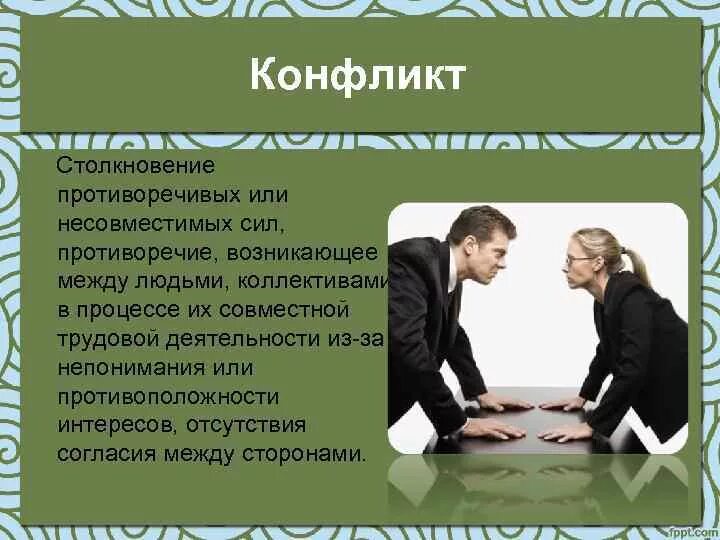 Конфликт

Столкновение противоречивых или несовместимых сил, противоречие, возникающее между людьми, коллективами в процессе их совместной трудовой деятельности из-за непонимания или противоположности интересов, отсутствия согласия между сторонами.

fppt.com